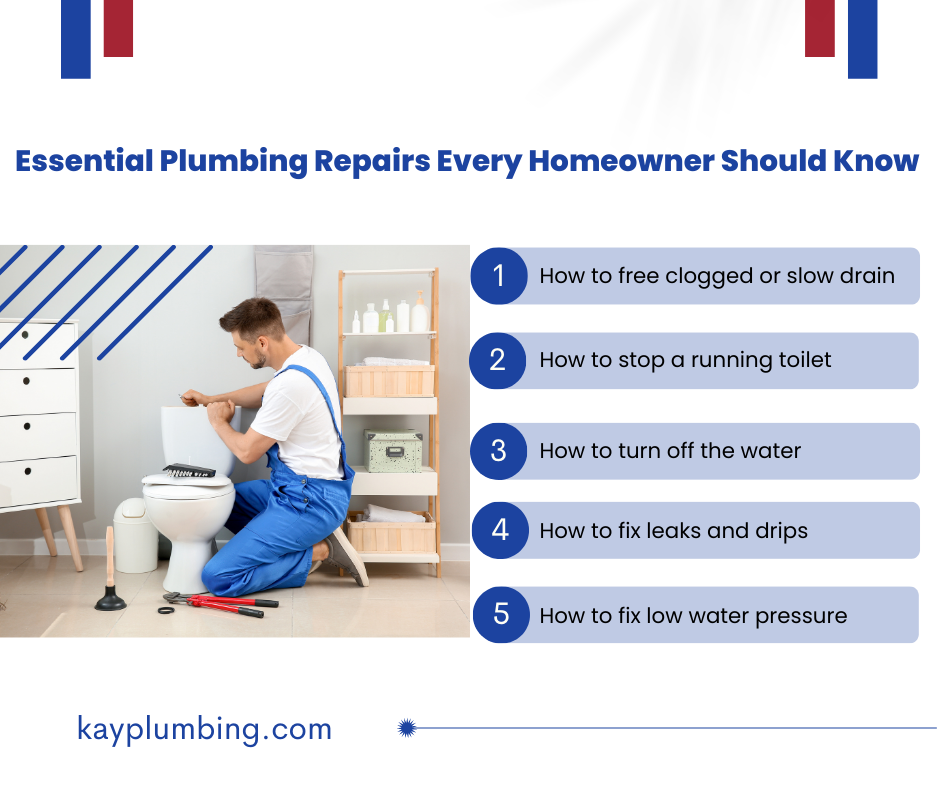 Essential Plumbing Repairs Every Homeowner Should Know

1 How to free clogged or slow drain

2 How to stop a running toilet

3 How to turn off the water

4 How to fix leaks and drips

5 How to fix low water pressure

kayplumbing.com